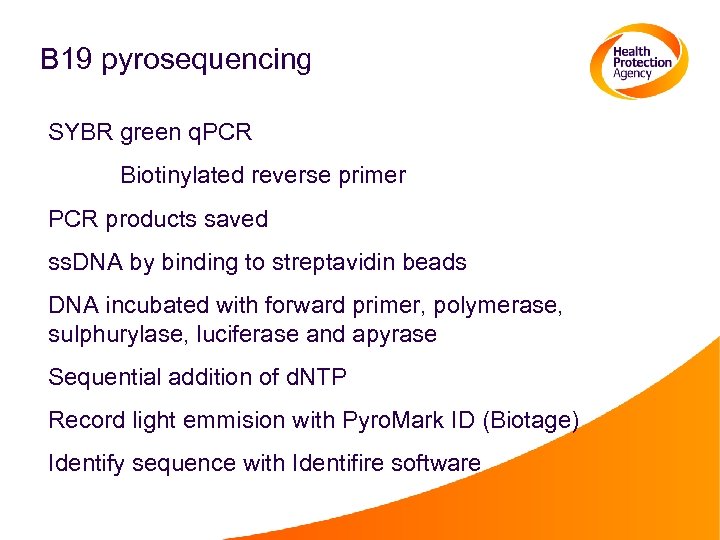 B19 pyrosequencing

Health Protection Agency

SYBR green qPCR

Biotinylated reverse primer

PCR products saved

ssDNA by binding to streptavidin beads

DNA incubated with forward primer, polymerase, sulphurylase, luciferase and apyrase

Sequential addition of dNTP

Record light emmision with PyroMark ID (Biotage)

Identify sequence with Identifire software